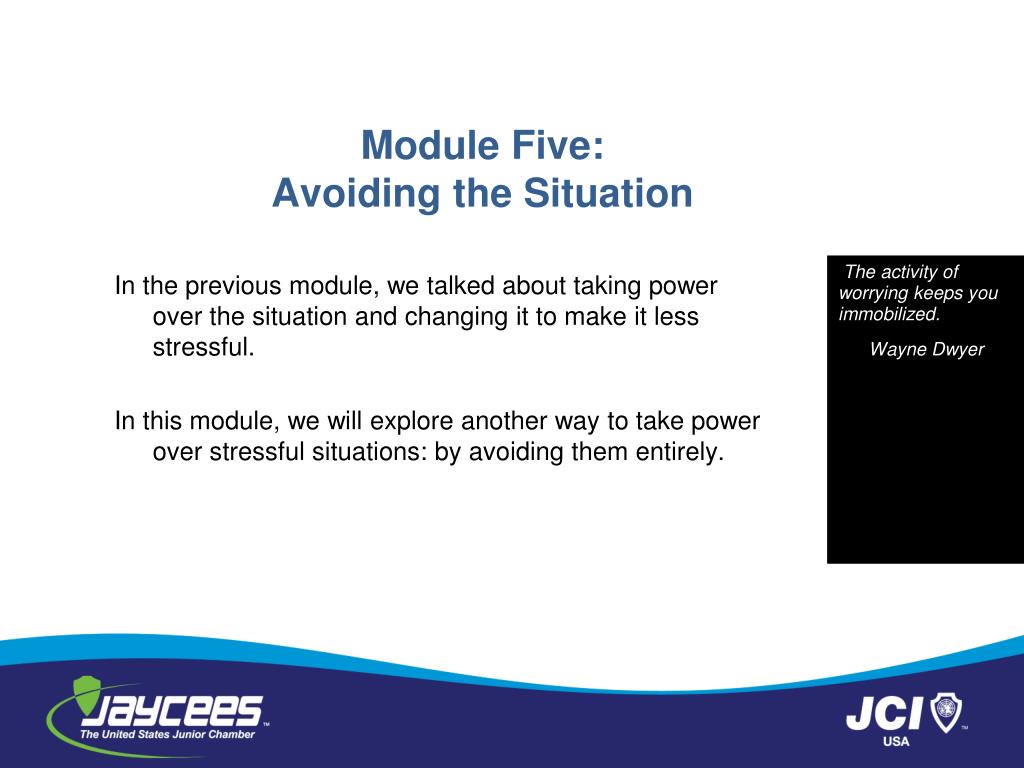 Module Five:
Avoiding the Situation

In the previous module, we talked about taking power over the situation and changing it to make it less stressful.

In this module, we will explore another way to take power over stressful situations: by avoiding them entirely.

The activity of worrying keeps you immobilized.

Wayne Dwyer

JAYCEES™
The United States Junior Chamber

JCI™
USA